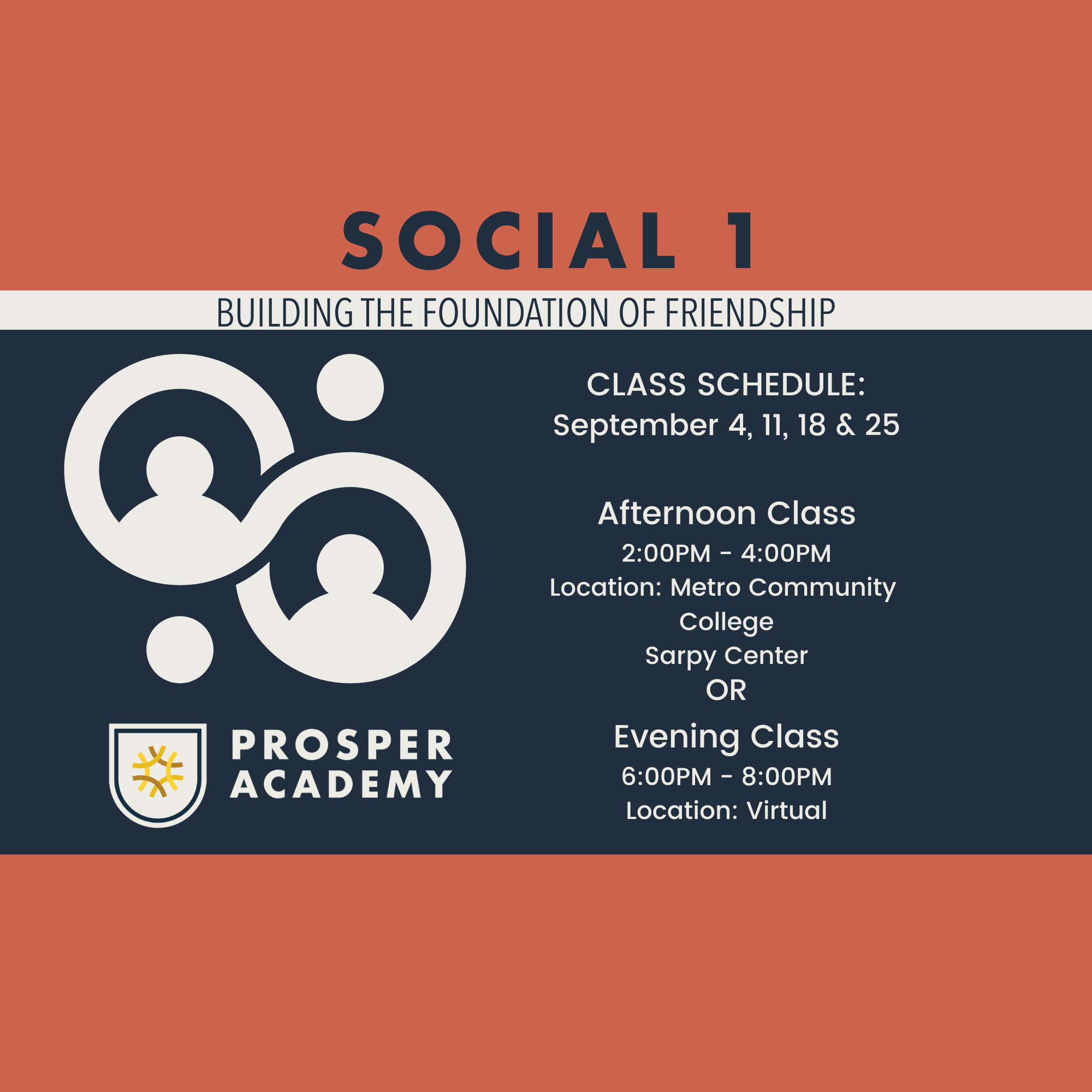 SOCIAL 1

BUILDING THE FOUNDATION OF FRIENDSHIP

PROSPER ACADEMY

CLASS SCHEDULE:
September 4, 11, 18 & 25

Afternoon Class
2:00PM - 4:00PM
Location: Metro Community College
Sarpy Center
OR
Evening Class
6:00PM - 8:00PM
Location: Virtual